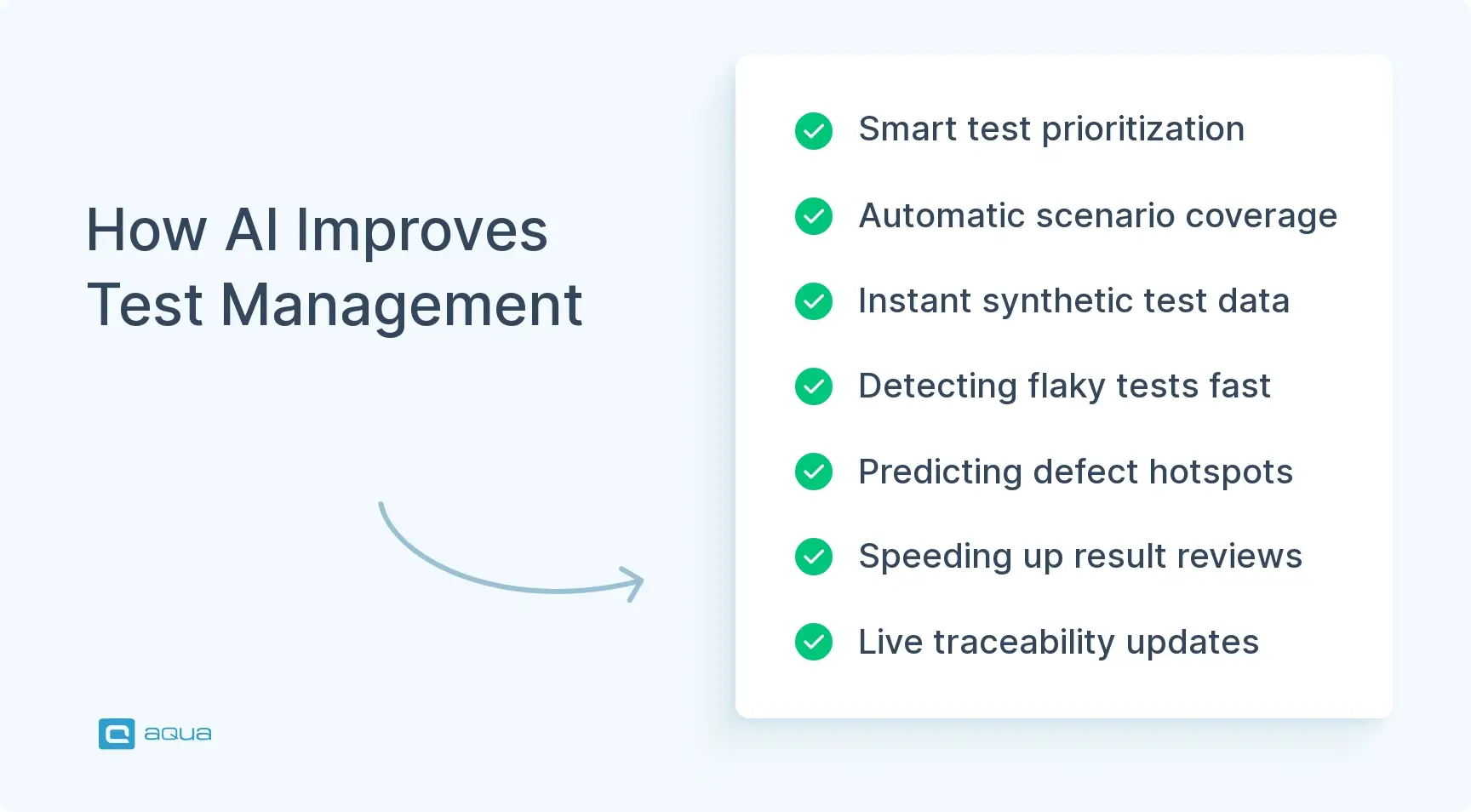 How AI Improves Test Management

Smart test prioritization

Automatic scenario coverage

Instant synthetic test data

Detecting flaky tests fast

Predicting defect hotspots

Speeding up result reviews

Live traceability updates

aqua